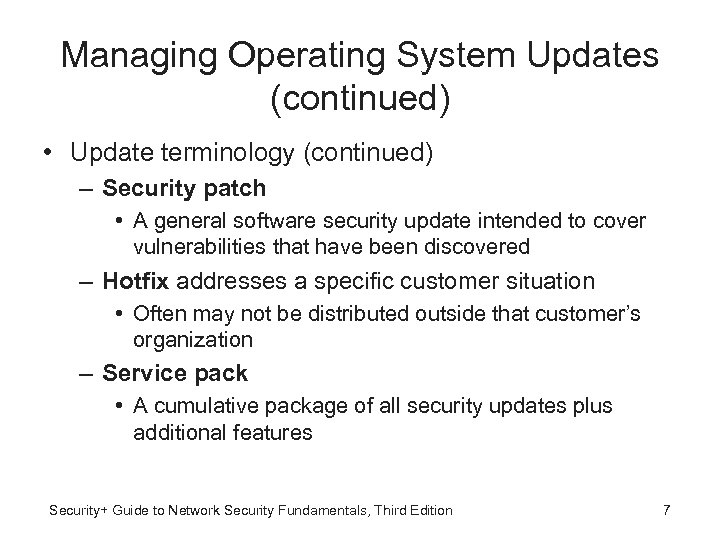 Managing Operating System Updates (continued)

• Update terminology (continued)

– Security patch

• A general software security update intended to cover vulnerabilities that have been discovered

– Hotfix addresses a specific customer situation

• Often may not be distributed outside that customer's organization

– Service pack

• A cumulative package of all security updates plus additional features

Security+ Guide to Network Security Fundamentals, Third Edition

7